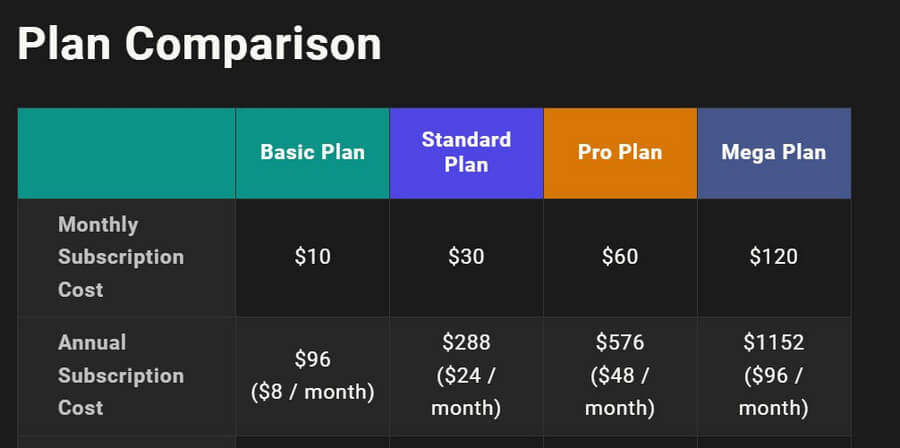 Plan Comparison

|  | Basic Plan | Standard Plan | Pro Plan | Mega Plan |
|---|---|---|---|---|
| Monthly Subscription Cost | \$10 | \$30 | \$60 | \$120 |
| Annual Subscription Cost | \$96 (\$8 / month) | \$288 (\$24 / month) | \$576 (\$48 / month) | \$1152 (\$96 / month) |